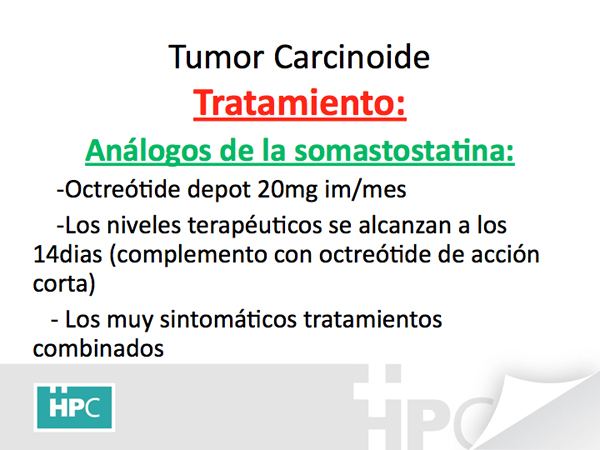 Tumor Carcinoide

Tratamiento:

Análogos de la somastostatina:

-Octreótide depot 20mg im/mes

-Los niveles terapéuticos se alcanzan a los 14dias (complemento con octreótide de acción corta)

- Los muy sintomáticos tratamientos combinados

HPC

HPC